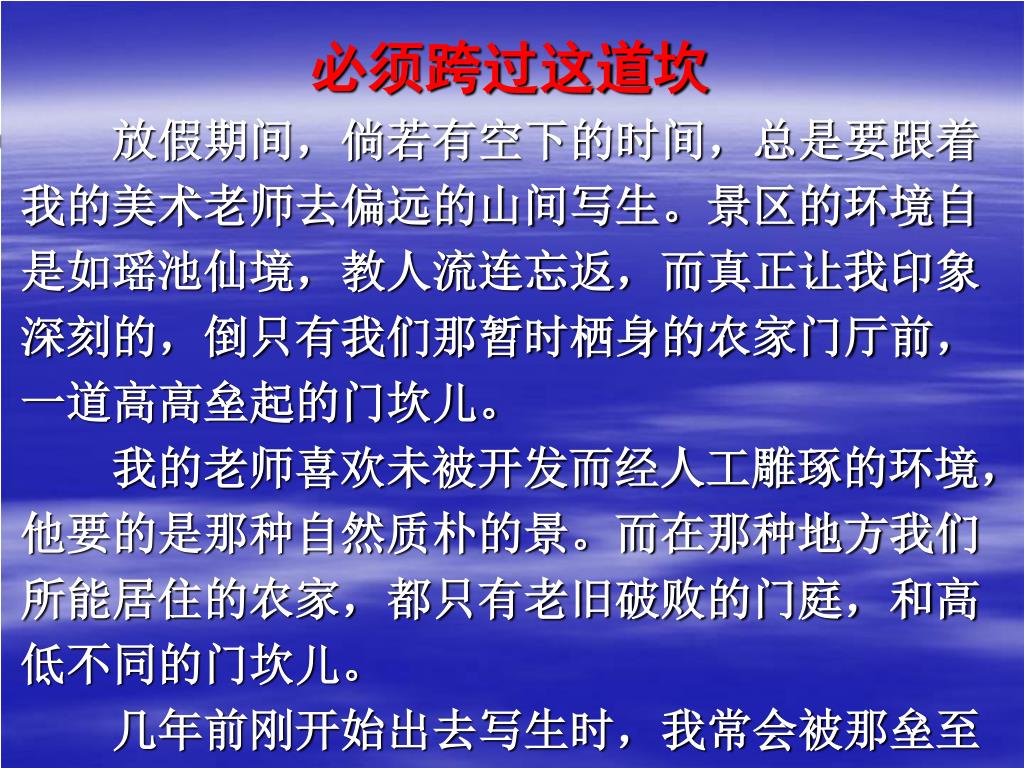 必须跨过这道坎

放假期间，倘若有空下的时间，总是要跟着我的美术老师去偏远的山间写生。景区的环境自是如瑶池仙境，教人流连忘返，而真正让我印象深刻的，倒只有我们那暂时栖身的农家门厅前，一道高高垒起的门坎儿。

我的老师喜欢未被开发而经人工雕琢的环境，他要的是那种自然质朴的景。而在那种地方我们所能居住的农家，都只有老旧破败的门庭，和高低不同的门坎儿。

几年前刚开始出去写生时，我常会被那垒至